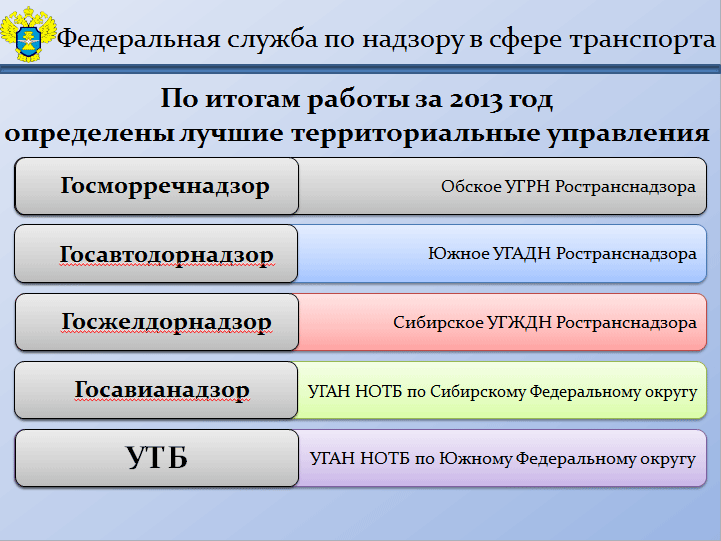 Федеральная служба по надзору в сфере транспорта

По итогам работы за 2013 год определены лучшие территориальные управления

Госморречнадзор

Обское УГРН Ространснадзора

Госавтодорнадзор

Южное УГАДН Ространснадзора

Госжелдорнадзор

Сибирское УГЖДН Ространснадзора

Госавианадзор

УГАН НОТБ по Сибирскому Федеральному округу

УТБ

УГАН НОТБ по Южному Федеральному округу